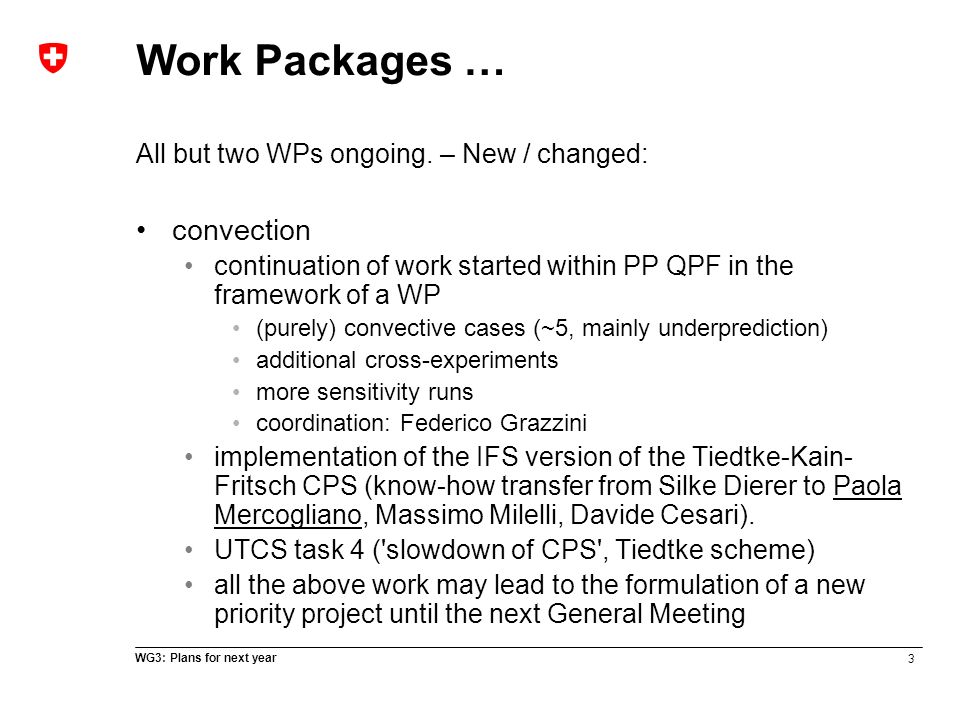 Work Packages …

All but two WPs ongoing. – New / changed:

• convection
  • continuation of work started within PP QPF in the framework of a WP
    • (purely) convective cases (~5, mainly underprediction)
    • additional cross-experiments
    • more sensitivity runs
    • coordination: Federico Grazzini
  • implementation of the IFS version of the Tiedtke-Kain-Fritsch CPS (know-how transfer from Silke Dierer to Paola Mercogliano, Massimo Milelli, Davide Cesari).
  • UTCS task 4 ('slowdown of CPS', Tiedtke scheme)
  • all the above work may lead to the formulation of a new priority project until the next General Meeting

WG3: Plans for next year

3